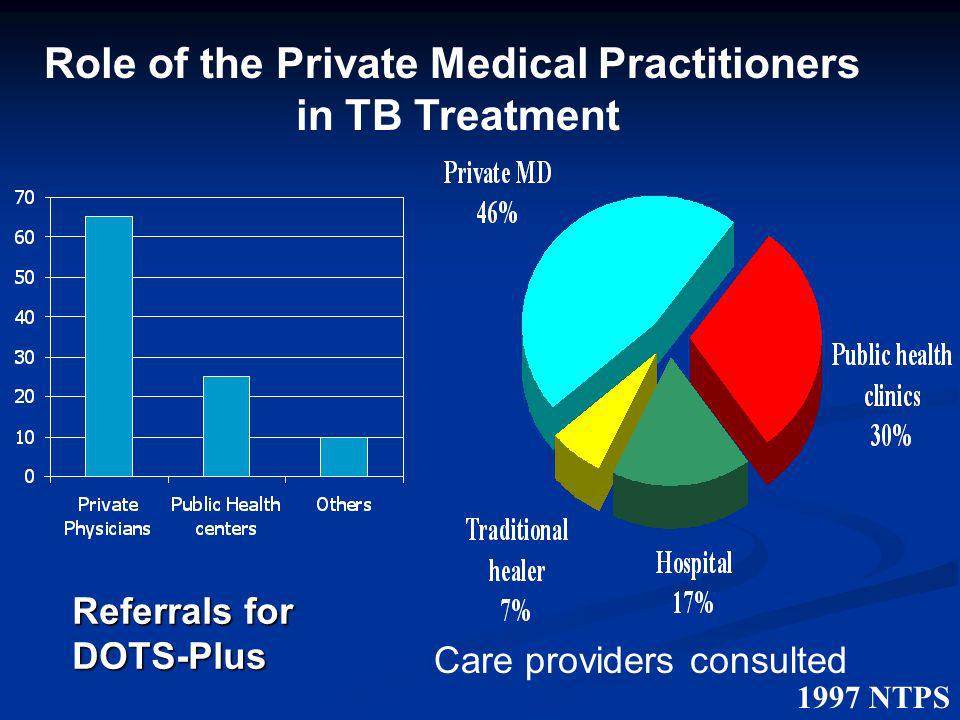 Role of the Private Medical Practitioners in TB Treatment

70
60
50
40
30
20
10
0

Private Physicians
Public Health centers
Others

Referrals for DOTS-Plus

Private MD 46%

Public health clinics 30%

Hospital 17%

Traditional healer 7%

Care providers consulted

1997 NTPS